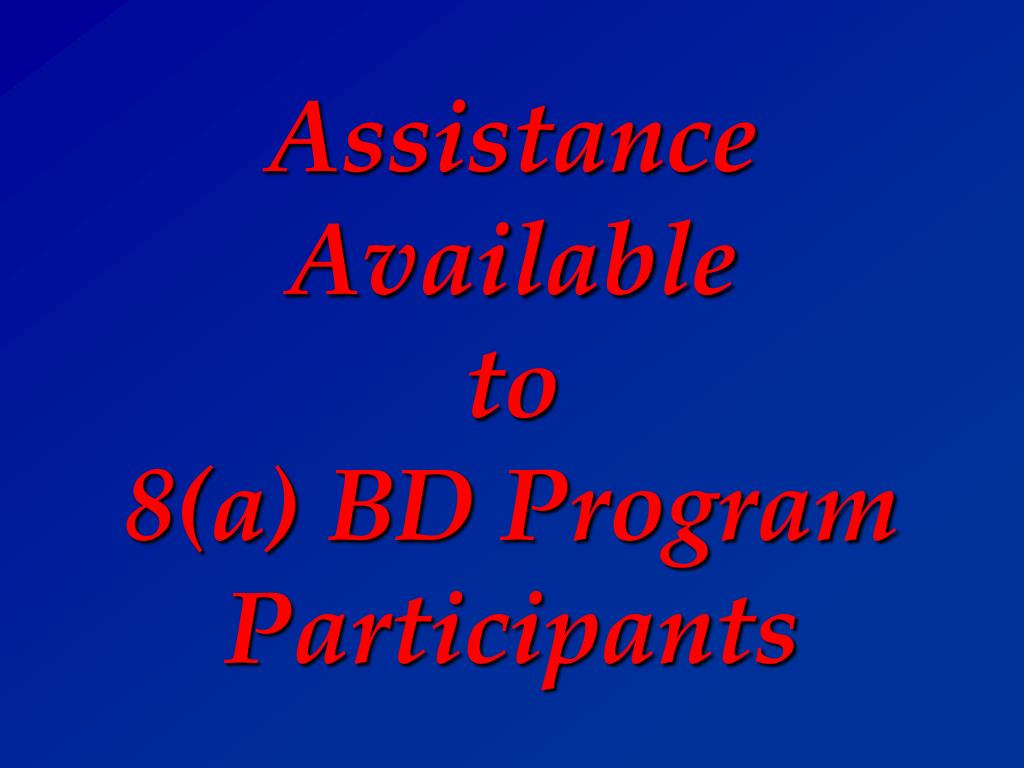 Assistance Available to 8(a) BD Program Participants